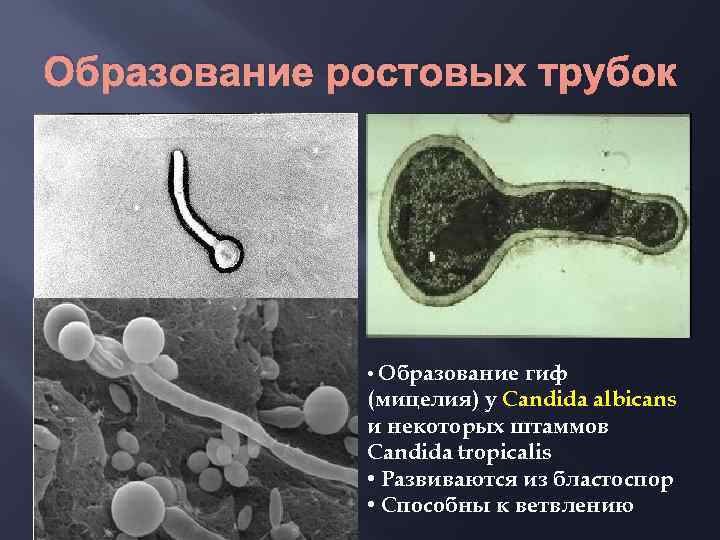 Образование ростовых трубок

• Образование гиф (мицелия) у Candida albicans и некоторых штаммов Candida tropicalis
• Развиваются из бластоспор
• Способны к ветвлению